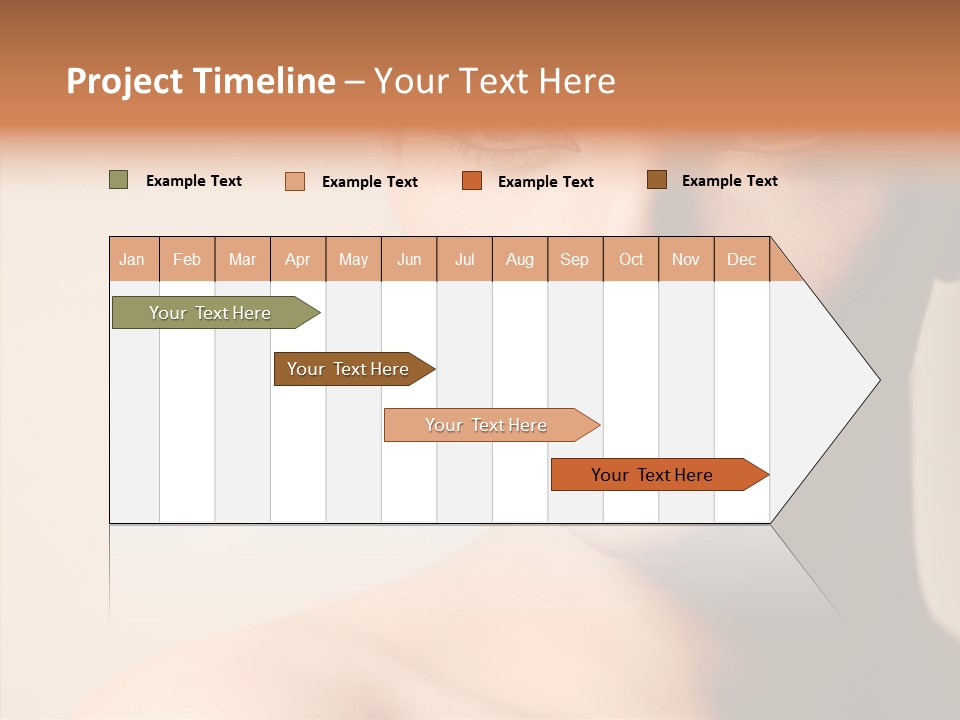 Project Timeline – Your Text Here

Example Text
Example Text
Example Text
Example Text

| Jan | Feb | Mar | Apr | May | Jun | Jul | Aug | Sep | Oct | Nov | Dec |
|---|---|---|---|---|---|---|---|---|---|---|---|

Your Text Here
Your Text Here
Your Text Here
Your Text Here